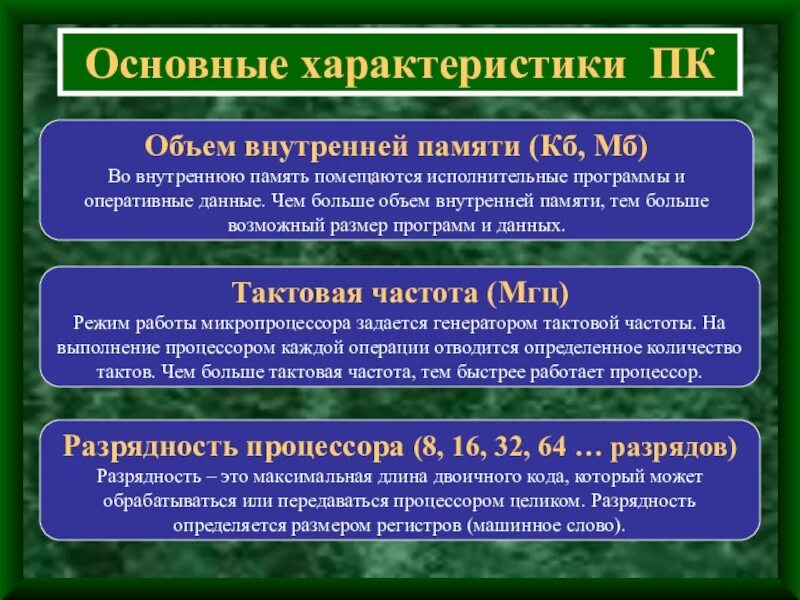 Основные характеристики ПК

Объем внутренней памяти (Кб, Мб)
Во внутреннюю память помещаются исполнительные программы и оперативные данные. Чем больше объем внутренней памяти, тем больше возможный размер программ и данных.

Тактовая частота (Мгц)
Режим работы микропроцессора задается генератором тактовой частоты. На выполнение процессором каждой операции отводится определенное количество тактов. Чем больше тактовая частота, тем быстрее работает процессор.

Разрядность процессора (8, 16, 32, 64 … разрядов)
Разрядность – это максимальная длина двоичного кода, который может обрабатываться или передаваться процессором целиком. Разрядность определяется размером регистров (машинное слово).